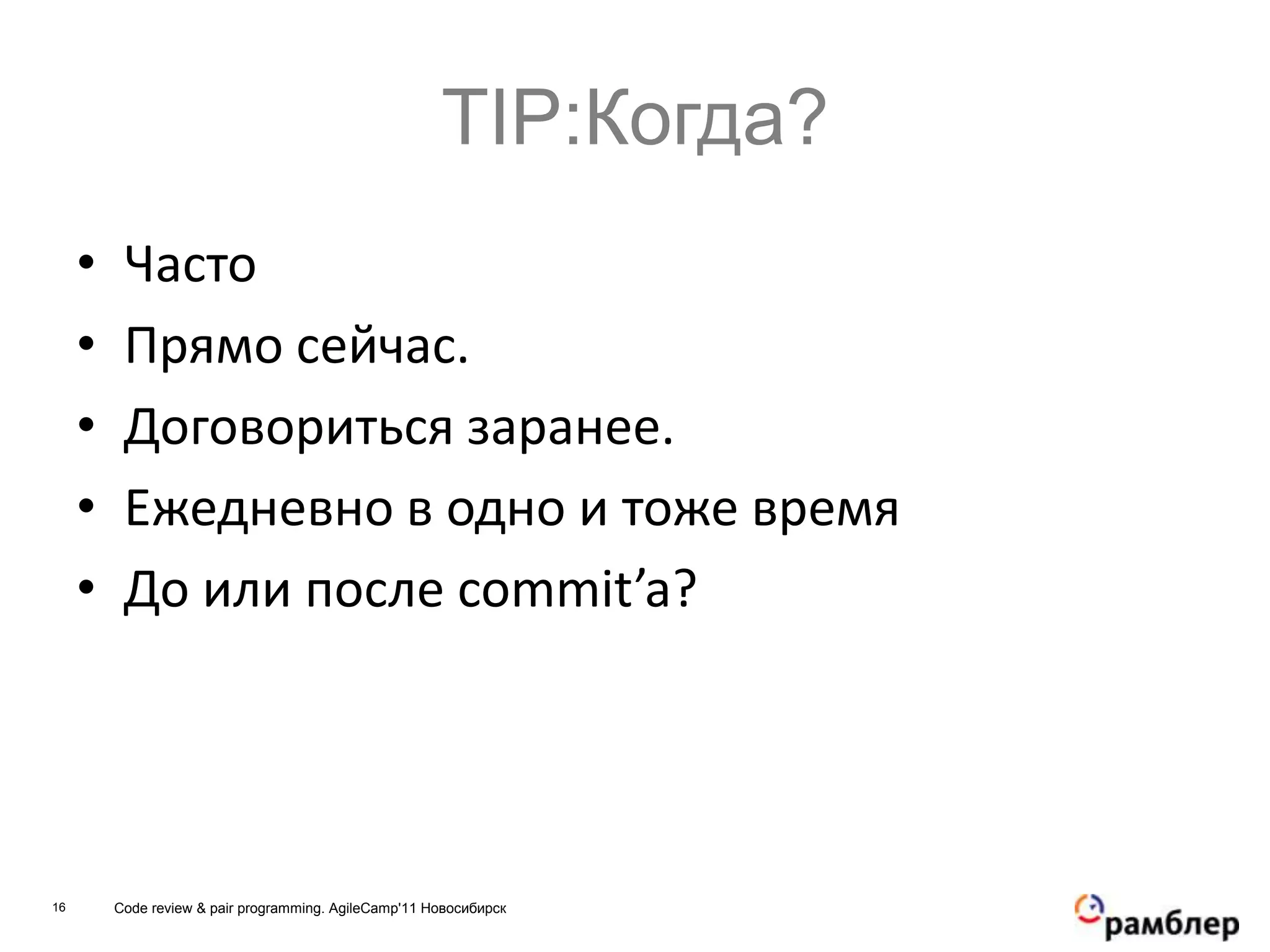 TIP:Когда?

• Часто
• Прямо сейчас.
• Договориться заранее.
• Ежедневно в одно и тоже время
• До или после commit’a?

16 Code review & pair programming. AgileCamp'11 Новосибирск

рамблер